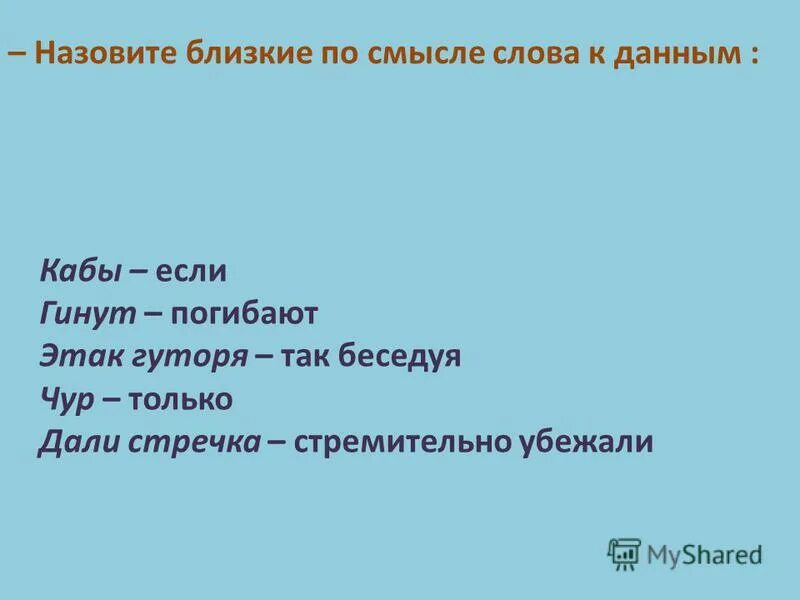 – Назовите близкие по смысле слова к данным :

Кабы – если
Гинут – погибают
Этак гуторя – так беседуя
Чур – только
Дали стречка – стремительно убежали

MyShared